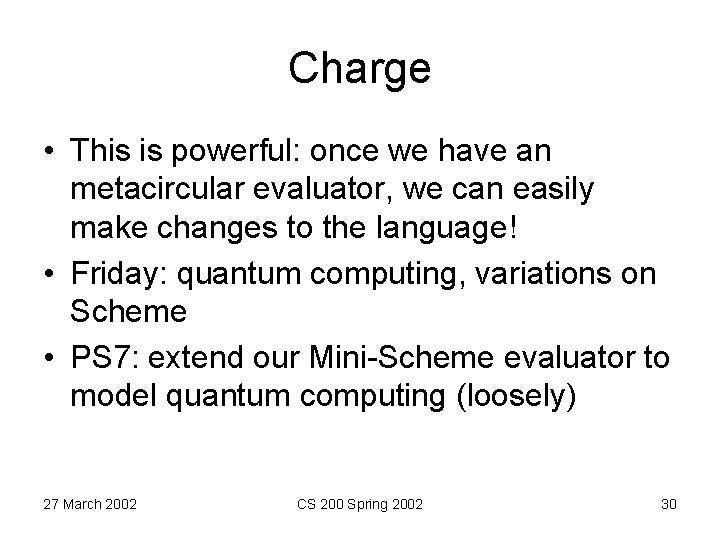 Charge

• This is powerful: once we have an metacircular evaluator, we can easily make changes to the language!
• Friday: quantum computing, variations on Scheme
• PS7: extend our Mini-Scheme evaluator to model quantum computing (loosely)

27 March 2002

CS 200 Spring 2002

30